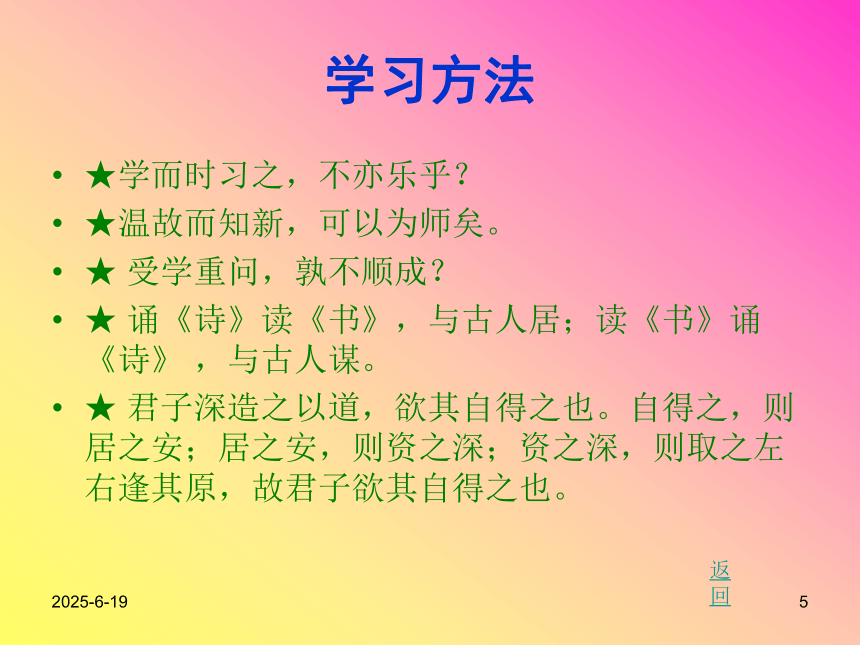 学习方法

• ★学而时习之，不亦乐乎？
• ★温故而知新，可以为师矣。
• ★ 受学重问，孰不顺成？
• ★ 诵《诗》读《书》，与古人居；读《书》诵《诗》，与古人谋。
• ★ 君子深造之以道，欲其自得之也。自得之，则居之安；居之安，则资之深；资之深，则取之左右逢其原，故君子欲其自得之也。

返回

2025-6-19

5